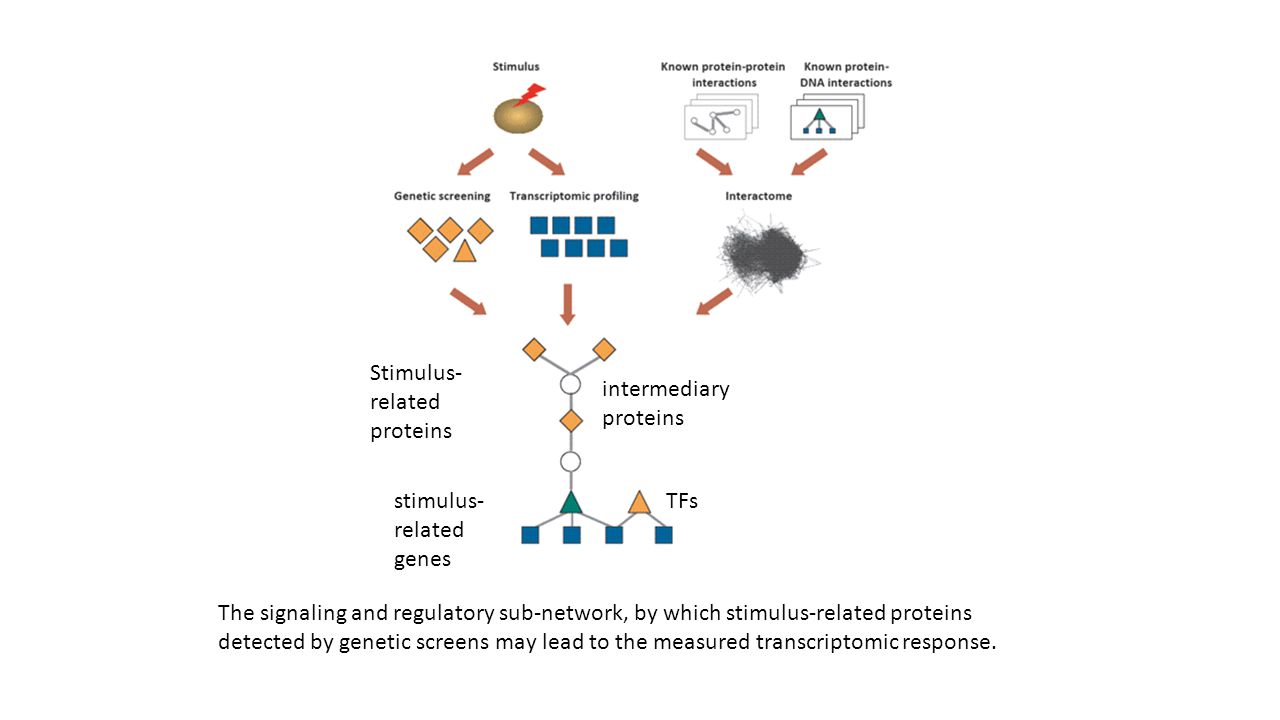 Stimulus

Known protein-protein interactions

Known protein-DNA interactions

Genetic screening

Transcriptomic profiling

Interactome

Stimulus-related proteins

intermediary proteins

stimulus-related genes

TFs

The signaling and regulatory sub-network, by which stimulus-related proteins detected by genetic screens may lead to the measured transcriptomic response.